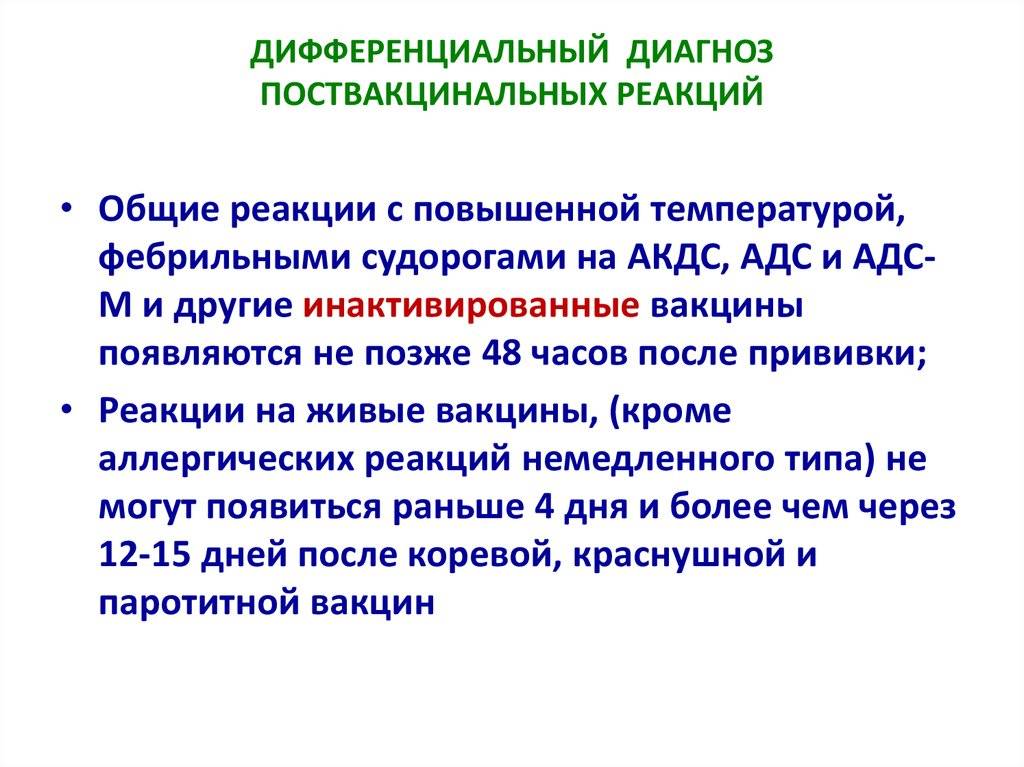 ДИФФЕРЕНЦИАЛЬНЫЙ ДИАГНОЗ ПОСТВАКЦИНАЛЬНЫХ РЕАКЦИЙ

• Общие реакции с повышенной температурой, фебрильными судорогами на АКДС, АДС и АДС-М и другие инактивированные вакцины появляются не позже 48 часов после прививки;

• Реакции на живые вакцины, (кроме аллергических реакций немедленного типа) не могут появиться раньше 4 дня и более чем через 12-15 дней после коревой, краснушной и паротитной вакцин